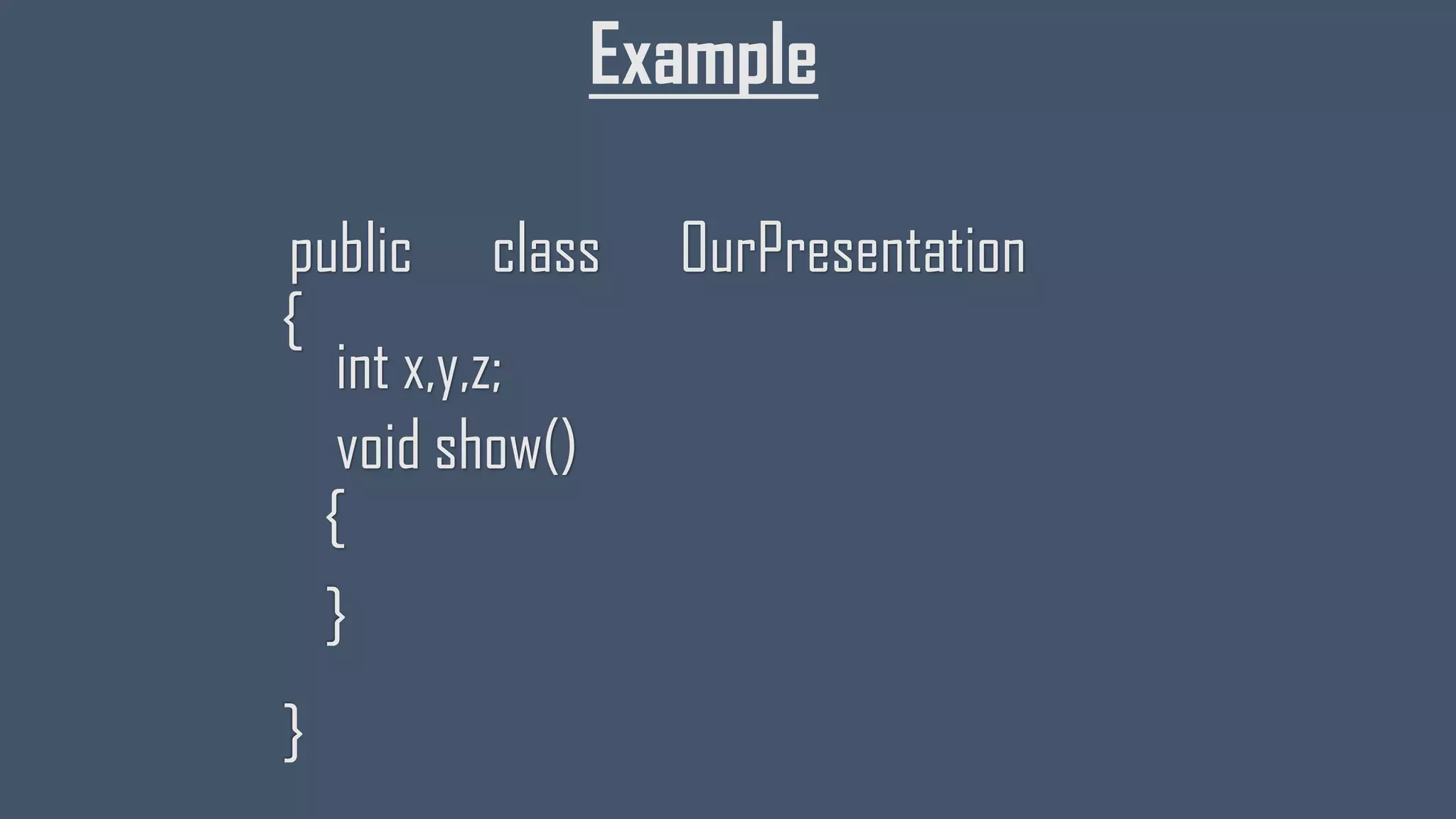 Example

public class OurPresentation
{
int x,y,z;
void show()
{

}

}